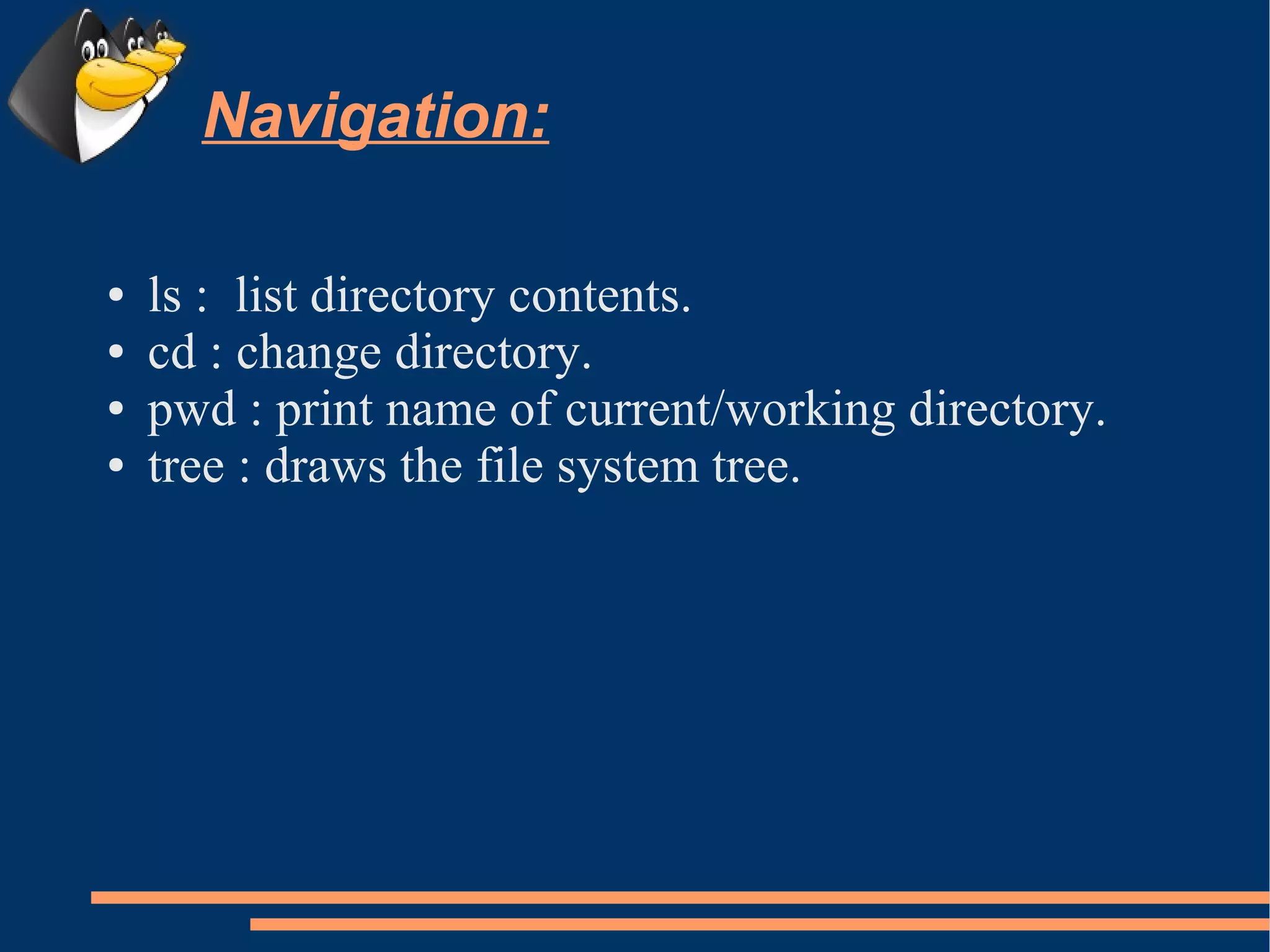 Navigation:

• ls : list directory contents.
• cd : change directory.
• pwd : print name of current/working directory.
• tree : draws the file system tree.